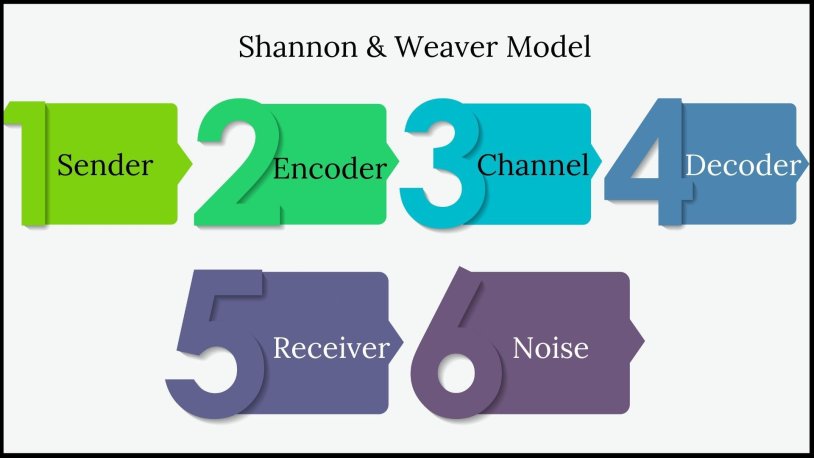 Shannon & Weaver Model

1 Sender

2 Encoder

3 Channel

4 Decoder

5 Receiver

6 Noise